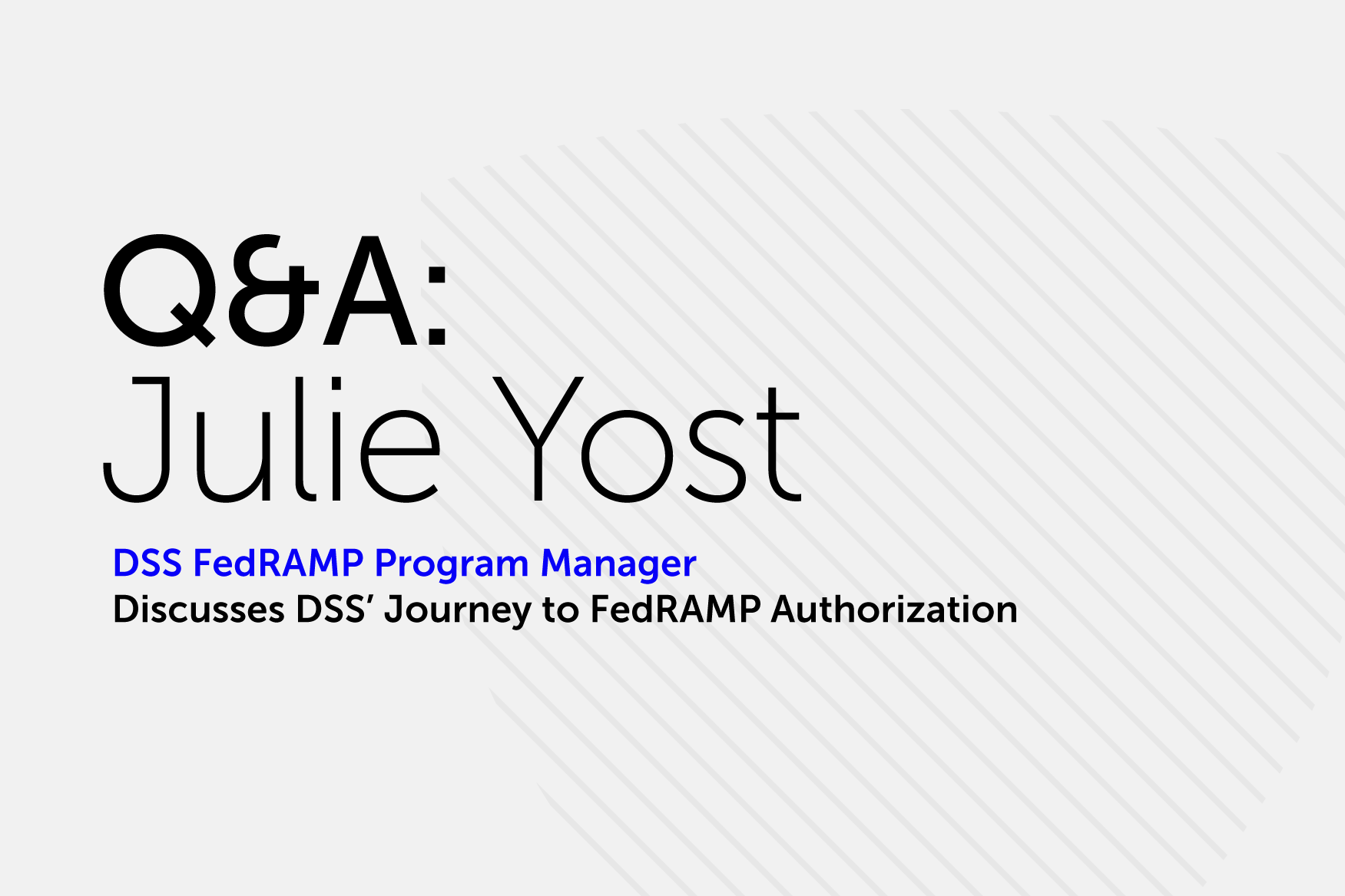 Q&A:
Julie Yost

DSS FedRAMP Program Manager
Discusses DSS' Journey to FedRAMP Authorization